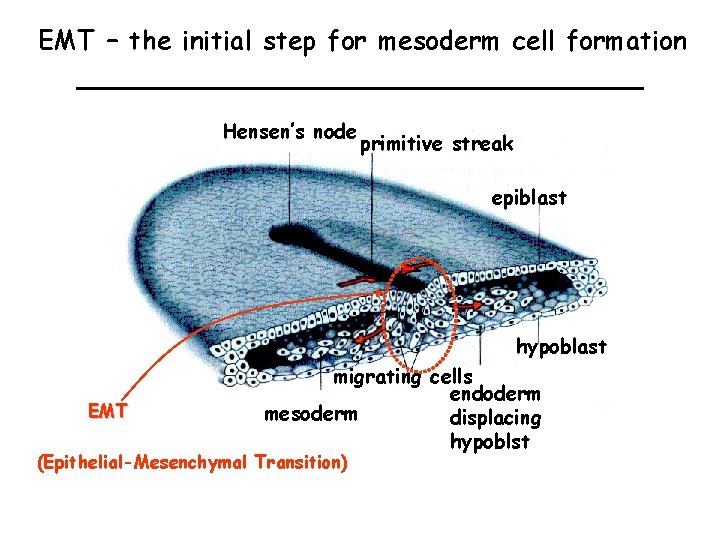 EMT – the initial step for mesoderm cell formation

Hensen's node

primitive streak

epiblast

hypoblast

migrating cells

endoderm displacing hypoblst

mesoderm

EMT

(Epithelial-Mesenchymal Transition)